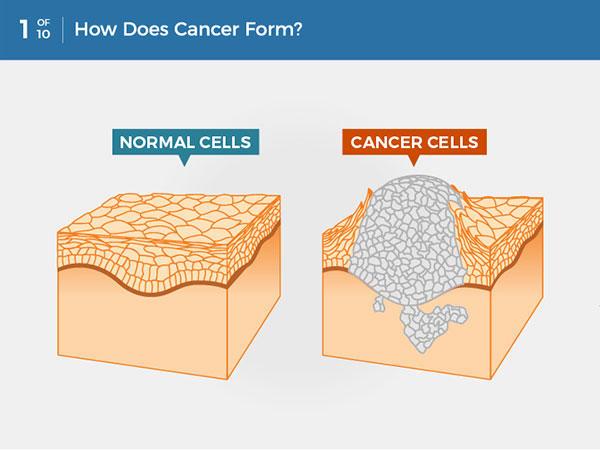 1 OF 10 How Does Cancer Form?

NORMAL CELLS

CANCER CELLS